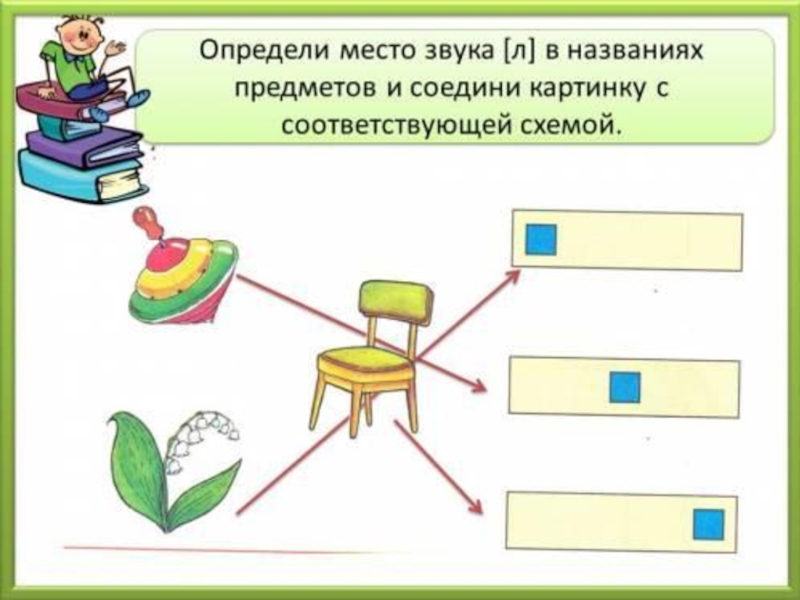 Определи место звука [л] в названиях предметов и соедини картинку с соответствующей схемой.